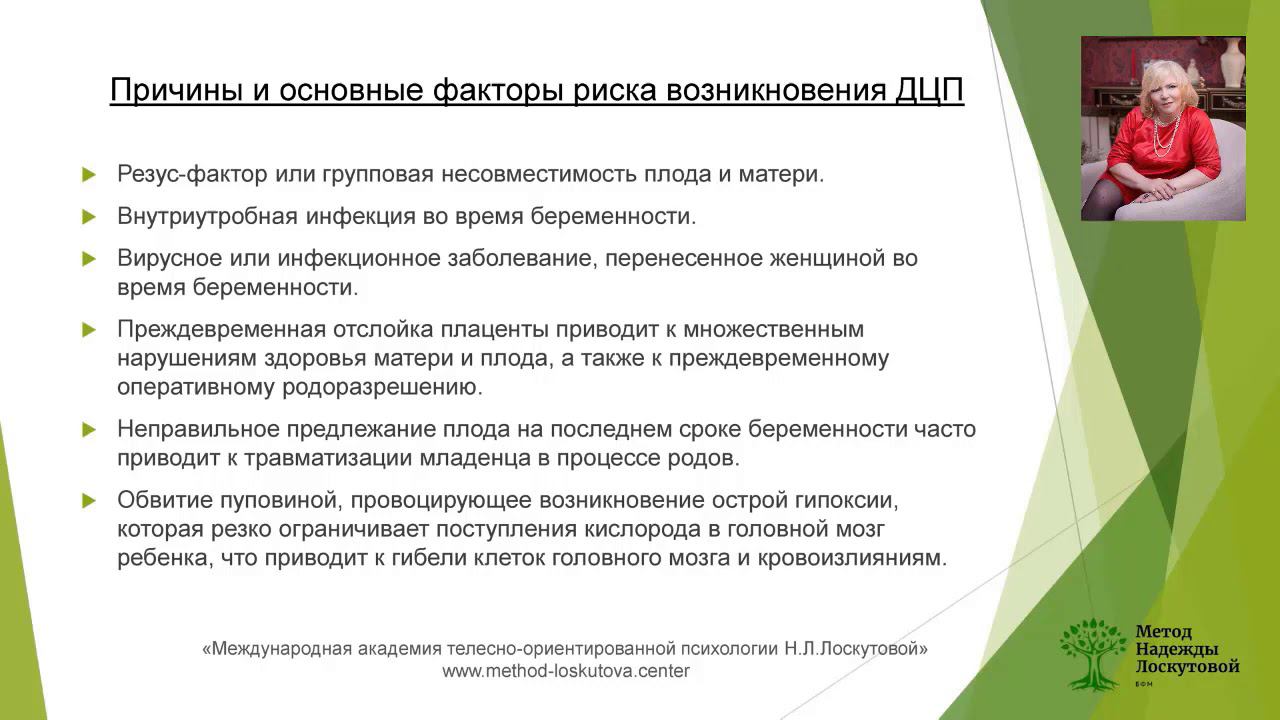 Причины и основные факторы риска возникновения ДЦП

Резус-фактор или групповая несовместимость плода и матери.

Внутриутробная инфекция во время беременности.

Вирусное или инфекционное заболевание, перенесенное женщиной во время беременности.

Преждевременная отслойка плаценты приводит к множественным нарушениям здоровья матери и плода, а также к преждевременному оперативному родоразрешению.

Неправильное предлежание плода на последнем сроке беременности часто приводит к травматизации младенца в процессе родов.

Обвитие пуповиной, провоцирующее возникновение острой гипоксии, которая резко ограничивает поступления кислорода в головной мозг ребенка, что приводит к гибели клеток головного мозга и кровоизлияниям.

«Международная академия телесно-ориентированной психологии Н.Л.Лоскутовой»
www.method-loskutova.center

Метод Надежды Лоскутовой
БФМ